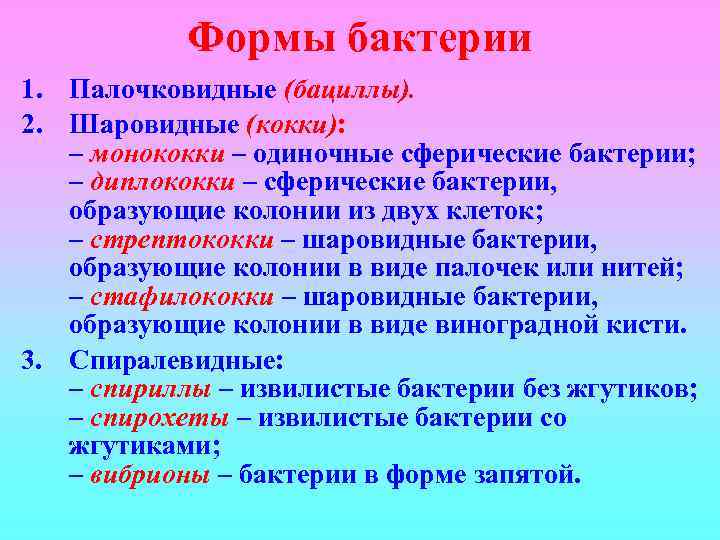 Формы бактерии

1. Палочковидные (бациллы).
2. Шаровидные (кокки):
– монококки – одиночные сферические бактерии;
– диплококки – сферические бактерии, образующие колонии из двух клеток;
– стрептококки – шаровидные бактерии, образующие колонии в виде палочек или нитей;
– стафилококки – шаровидные бактерии, образующие колонии в виде виноградной кисти.
3. Спиралевидные:
– спириллы – извилистые бактерии без жгутиков;
– спирохеты – извилистые бактерии со жгутиками;
– вибрионы – бактерии в форме запятой.